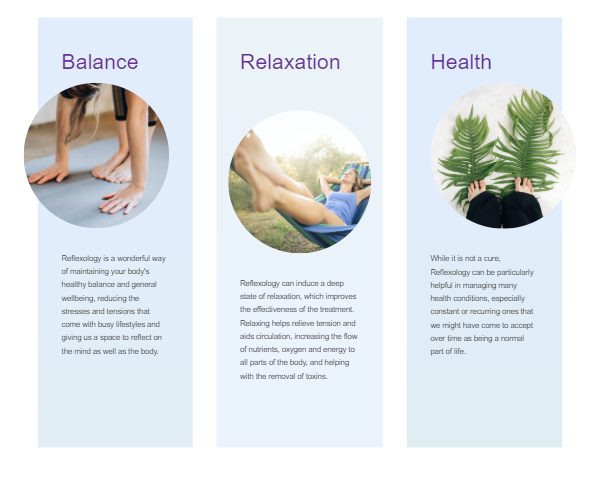 Balance

Reflexology is a wonderful way of maintaining your body's healthy balance and general wellbeing, reducing the stresses and tensions that come with busy lifestyles and giving us a space to reflect on the mind as well as the body.

Relaxation

Reflexology can induce a deep state of relaxation, which improves the effectiveness of the treatment. Relaxing helps relieve tension and aids circulation, increasing the flow of nutrients, oxygen and energy to all parts of the body, and helping with the removal of toxins.

Health

While it is not a cure, Reflexology can be particularly helpful in managing many health conditions, especially constant or recurring ones that we might have come to accept over time as being a normal part of life.